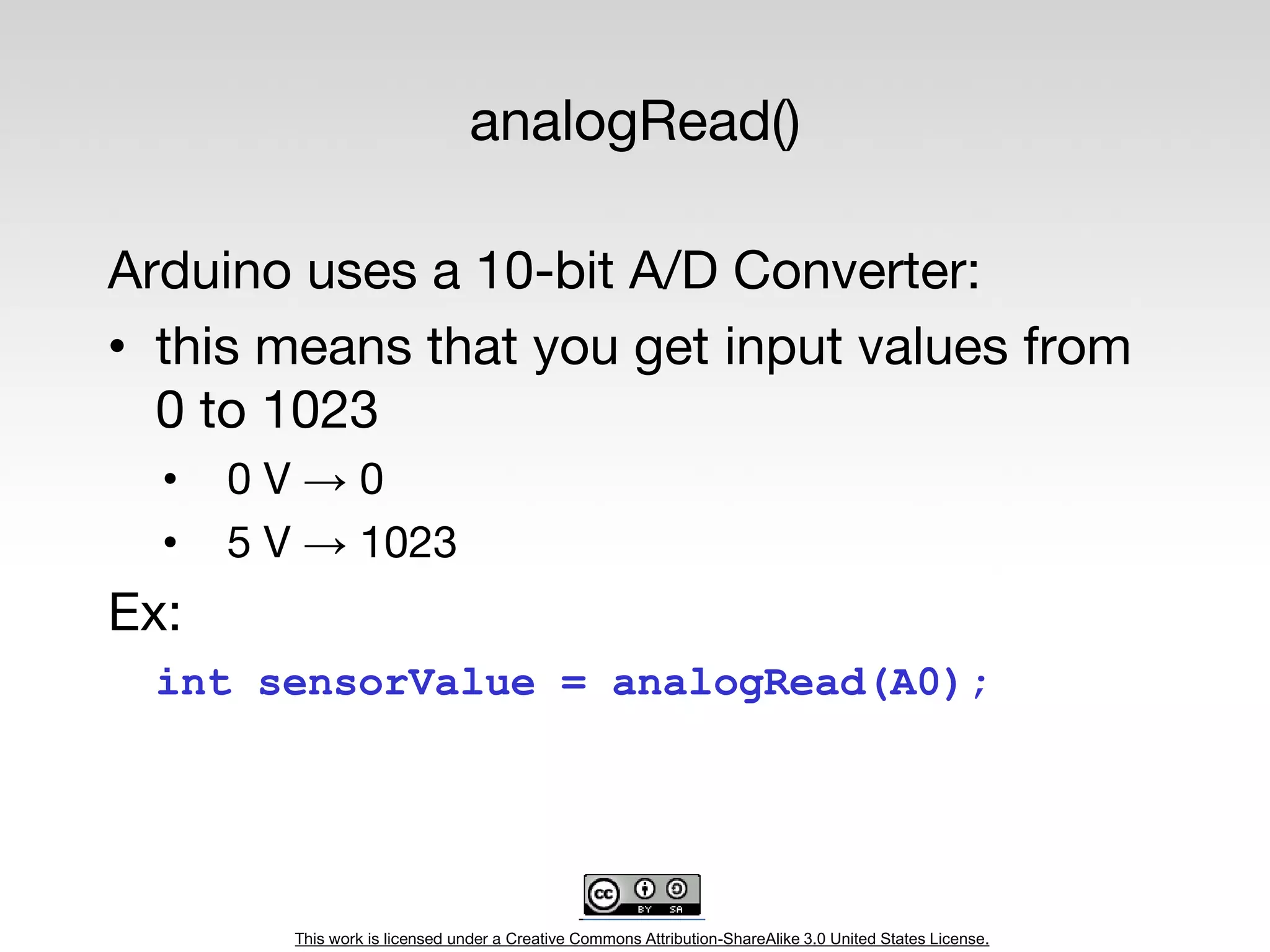 analogRead()

Arduino uses a 10-bit A/D Converter:

• this means that you get input values from 0 to 1023

• 0 V → 0

• 5 V → 1023

Ex:

int sensorValue = analogRead(A0);

cc BY SA

This work is licensed under a Creative Commons Attribution-ShareAlike 3.0 United States License.